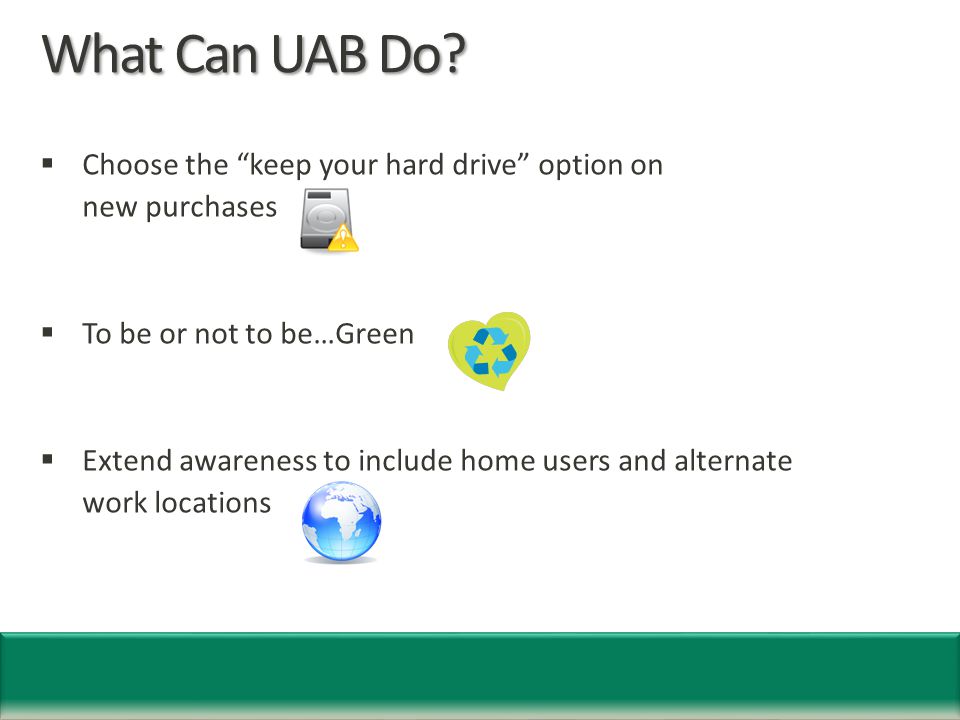 What Can UAB Do?

▪ Choose the “keep your hard drive” option on new purchases

▪ To be or not to be…Green

▪ Extend awareness to include home users and alternate work locations